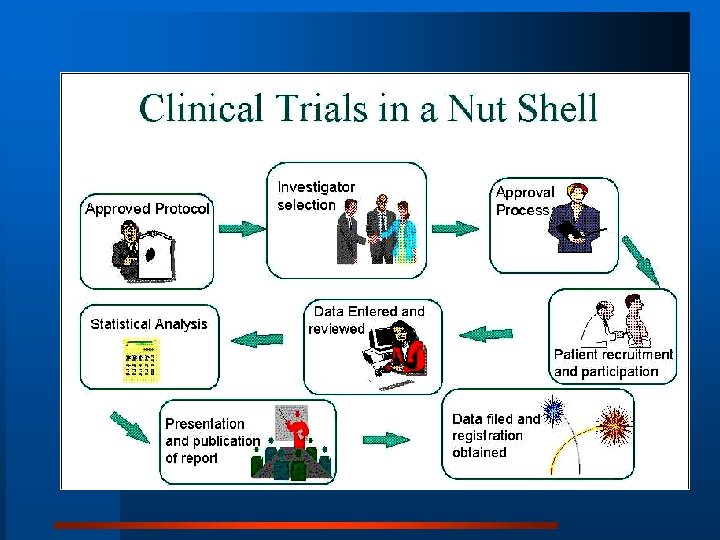 Clinical Trials in a Nut Shell

Approved Protocol

Investigator selection

Approval Process

Patient recruitment and participation

Data Entered and reviewed

Statistical Analysis

Presentation and publication of report

Data filed and registration obtained